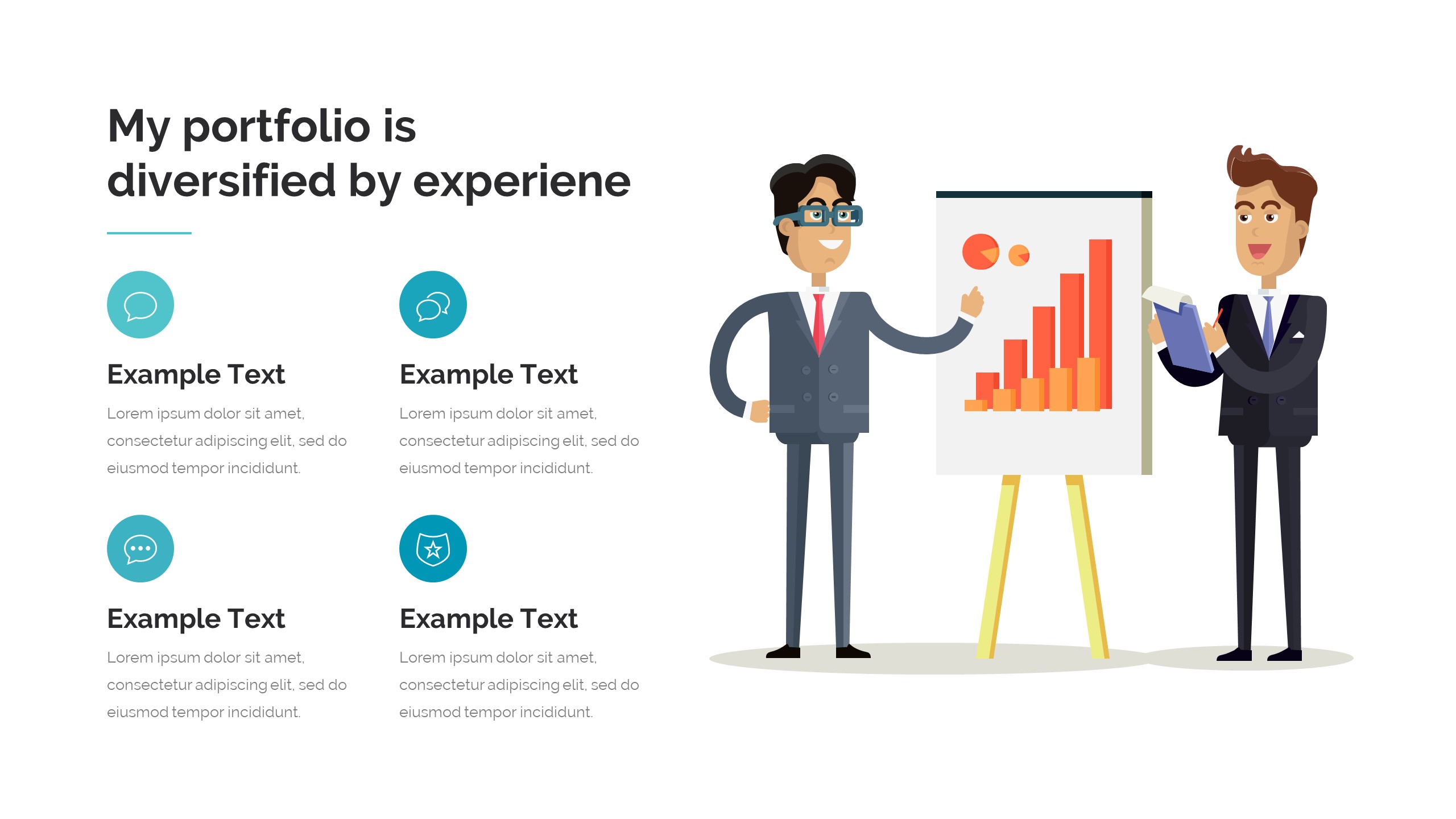 My portfolio is diversified by experiene

Example Text

Lorem ipsum dolor sit amet, consectetur adipiscing elit, sed do eiusmod tempor incididunt.

Example Text

Lorem ipsum dolor sit amet, consectetur adipiscing elit, sed do eiusmod tempor incididunt.

Example Text

Lorem ipsum dolor sit amet, consectetur adipiscing elit, sed do eiusmod tempor incididunt.

Example Text

Lorem ipsum dolor sit amet, consectetur adipiscing elit, sed do eiusmod tempor incididunt.